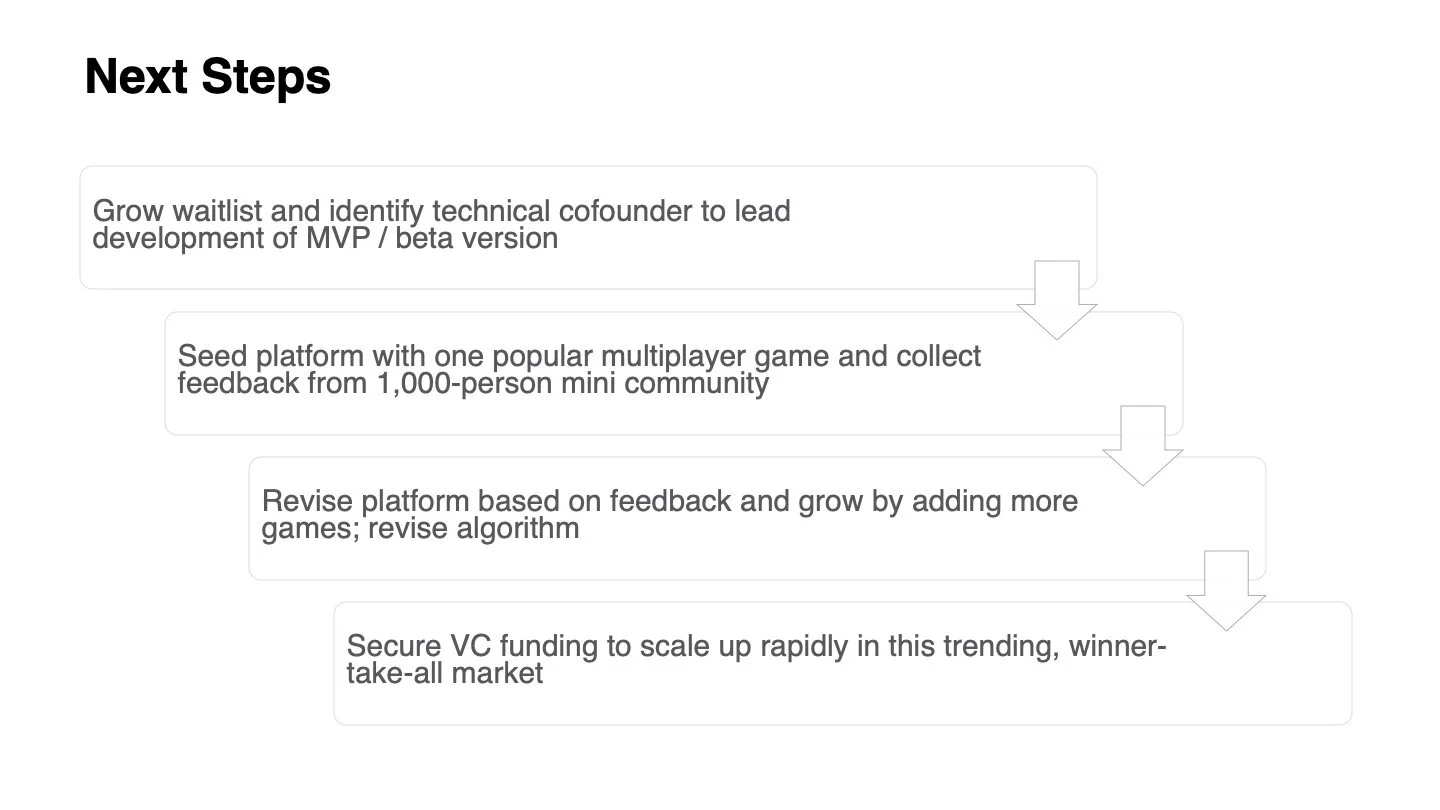 Next Steps

Grow waitlist and identify technical cofounder to lead development of MVP / beta version

Seed platform with one popular multiplayer game and collect feedback from 1,000-person mini community

Revise platform based on feedback and grow by adding more games; revise algorithm

Secure VC funding to scale up rapidly in this trending, winner-take-all market